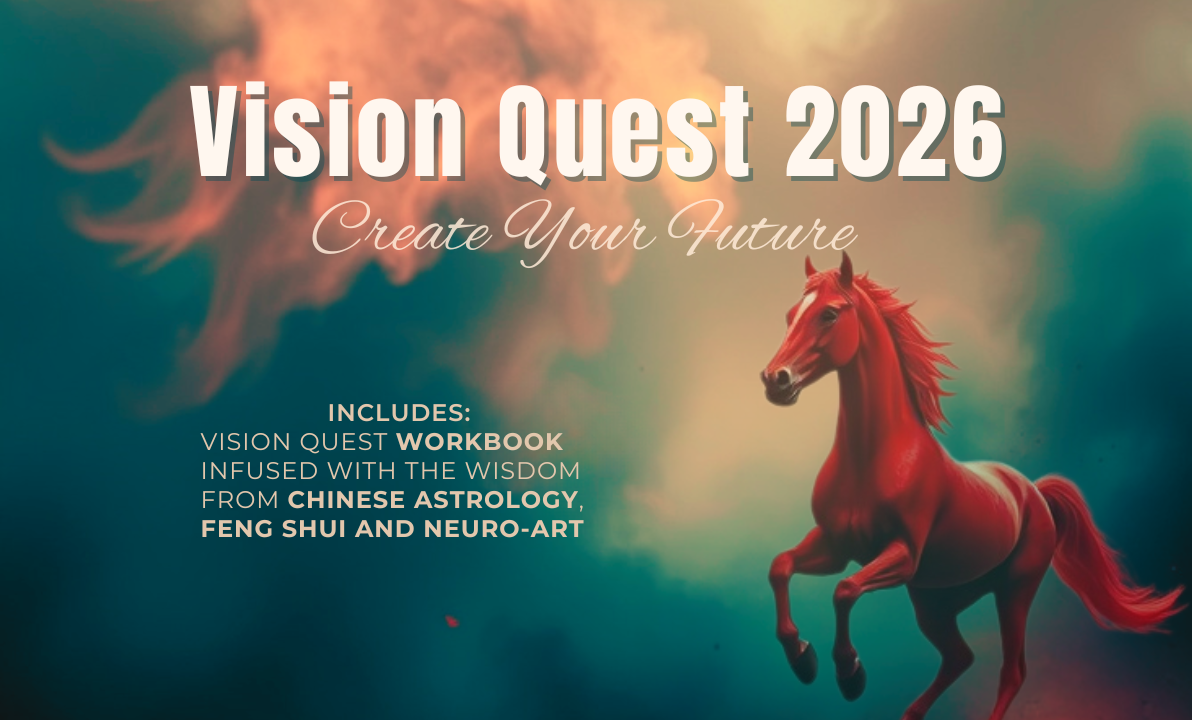 Vision Quest 2026

Create Your Future

INCLUDES:
VISION QUEST WORKBOOK INFUSED WITH THE WISDOM FROM CHINESE ASTROLOGY, FENG SHUI AND NEURO-ART